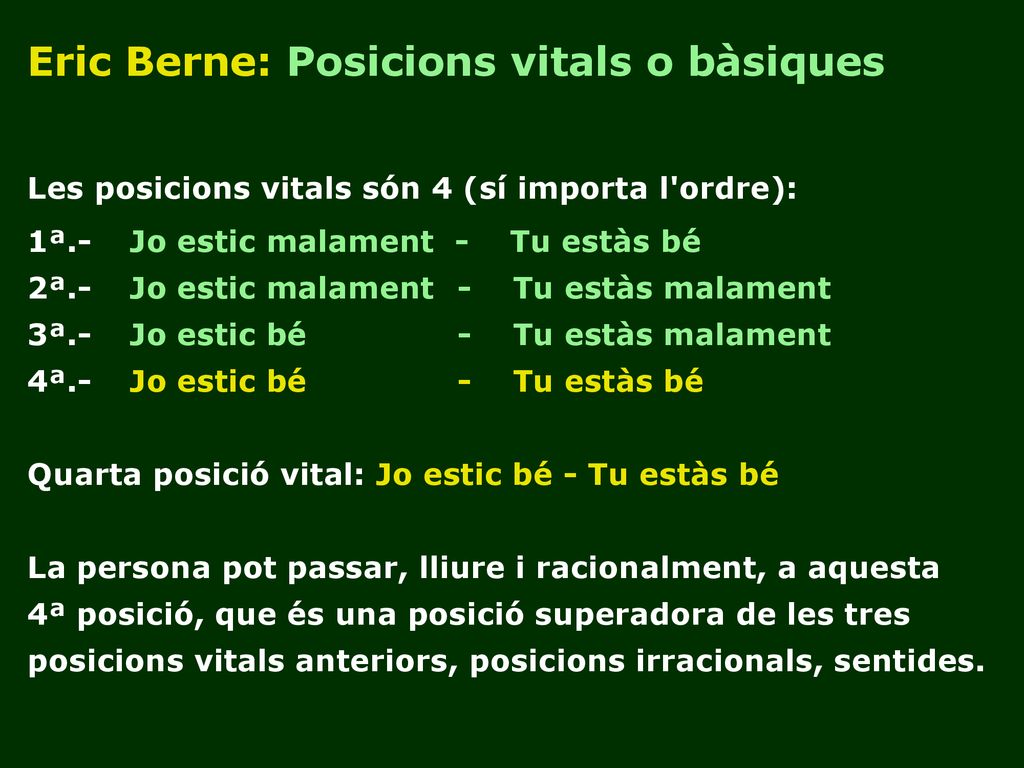 Eric Berne: Posicions vitals o bàsiques

Les posicions vitals són 4 (sí importa l'ordre):
1ª.- Jo estic malament - Tu estàs bé
2ª.- Jo estic malament - Tu estàs malament
3ª.- Jo estic bé - Tu estàs malament
4ª.- Jo estic bé - Tu estàs bé

Quarta posició vital: Jo estic bé - Tu estàs bé

La persona pot passar, lliure i racionalment, a aquesta 4ª posició, que és una posició superadora de les tres posicions vitals anteriors, posicions irracionals, sentides.